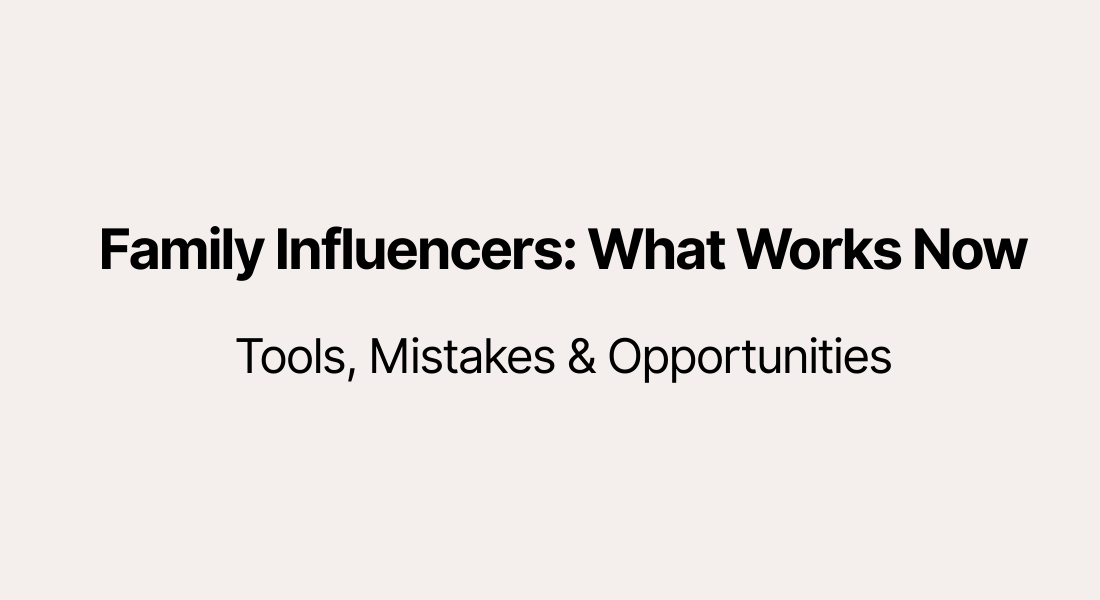 Family Influencers: What Works Now

Tools, Mistakes & Opportunities